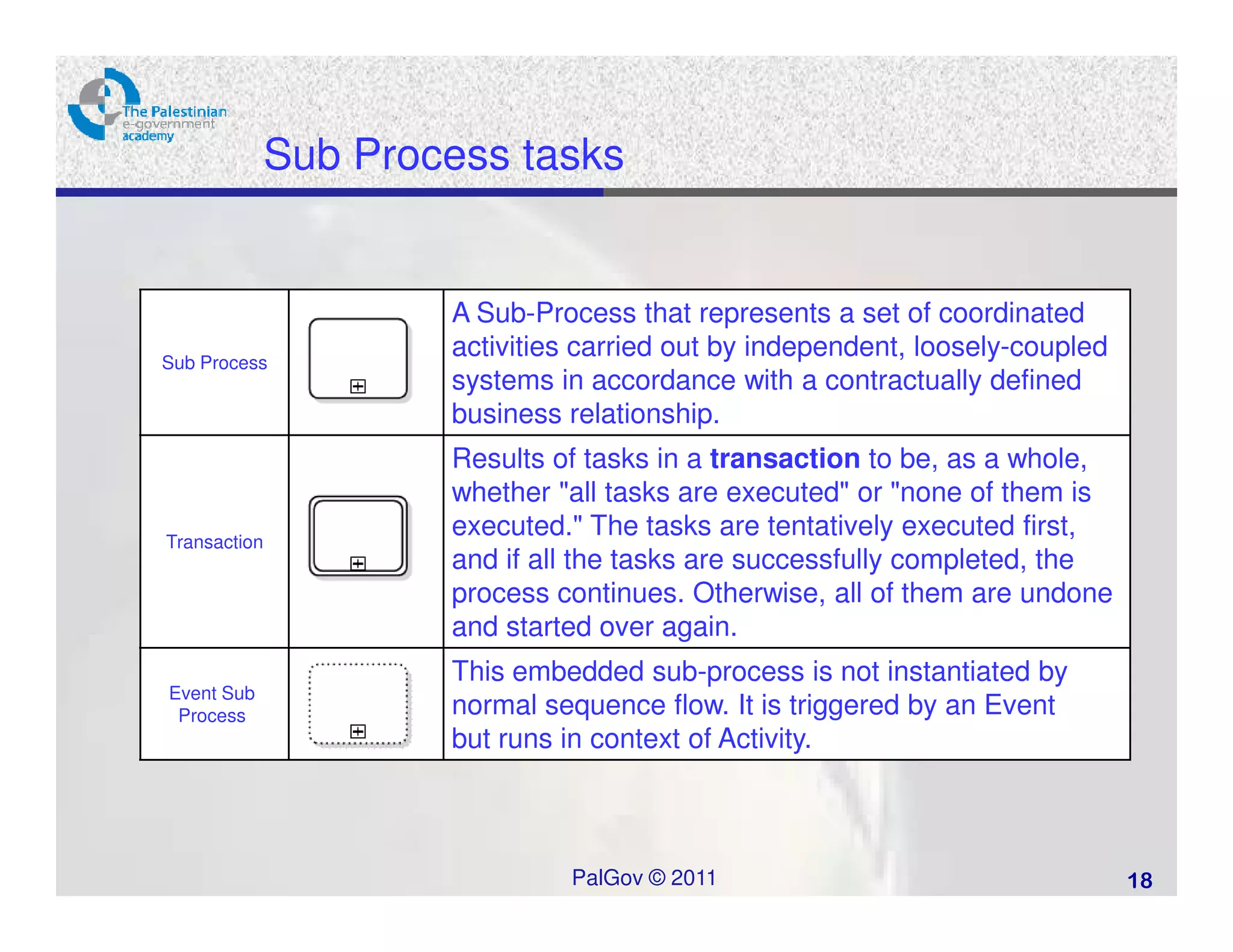 The Palestinian e-government academy

Sub Process tasks

| Sub Process | | A Sub-Process that represents a set of coordinated activities carried out by independent, loosely-coupled systems in accordance with a contractually defined business relationship. |
|---|---|---|
| Transaction | | Results of tasks in a **transaction** to be, as a whole, whether "all tasks are executed" or "none of them is executed." The tasks are tentatively executed first, and if all the tasks are successfully completed, the process continues. Otherwise, all of them are undone and started over again. |
| Event Sub Process | | This embedded sub-process is not instantiated by normal sequence flow. It is triggered by an Event but runs in context of Activity. |

PalGov © 2011

18